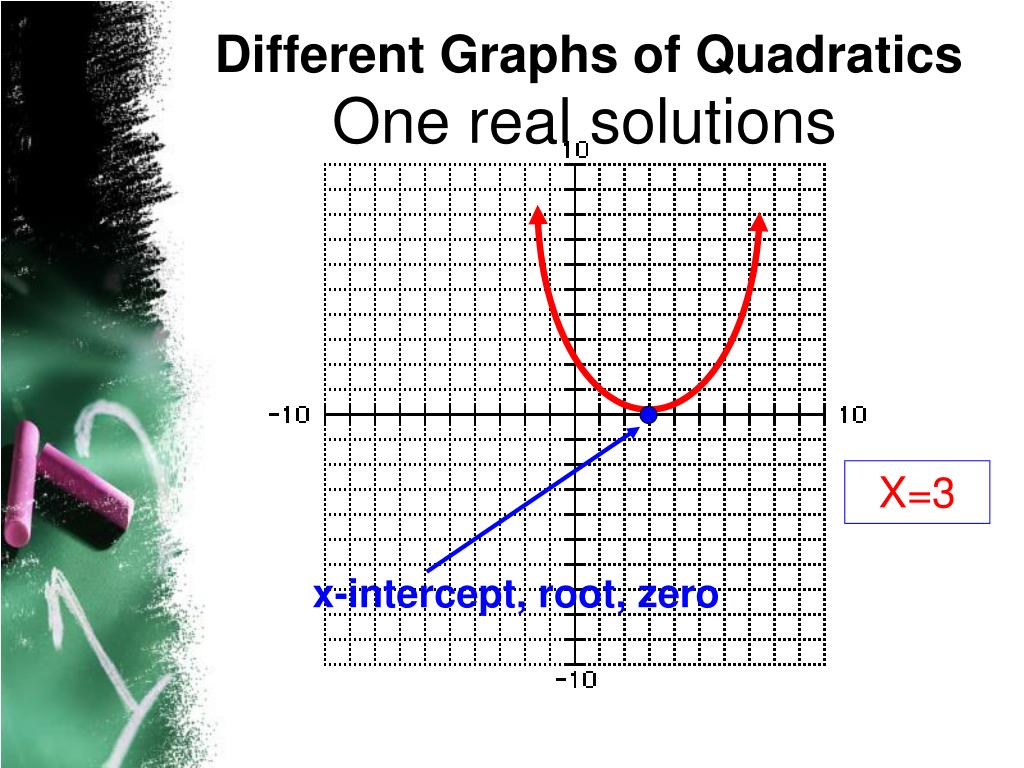 Different Graphs of Quadratics
One real solutions

10

-10

10

-10

X=3

x-intercept, root, zero